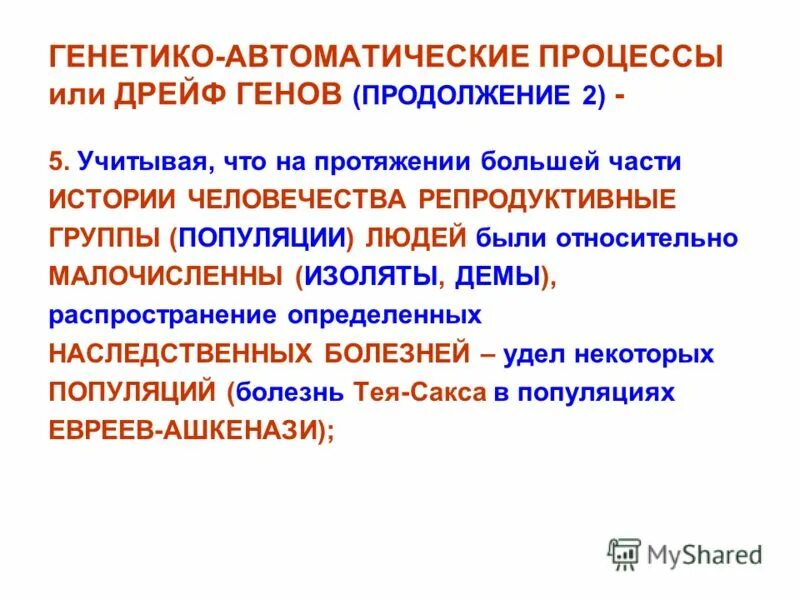 ГЕНЕТИКО-АВТОМАТИЧЕСКИЕ ПРОЦЕССЫ или ДРЕЙФ ГЕНОВ (ПРОДОЛЖЕНИЕ 2) -

5. Учитывая, что на протяжении большей части ИСТОРИИ ЧЕЛОВЕЧЕСТВА РЕПРОДУКТИВНЫЕ ГРУППЫ (ПОПУЛЯЦИИ) ЛЮДЕЙ были относительно МАЛОЧИСЛЕННЫ (ИЗОЛЯТЫ, ДЕМЫ), распространение определенных НАСЛЕДСТВЕННЫХ БОЛЕЗНЕЙ – удел некоторых ПОПУЛЯЦИЙ (болезнь Тея-Сакса в популяциях ЕВРЕЕВ-АШКЕНАЗИ);

MyShared